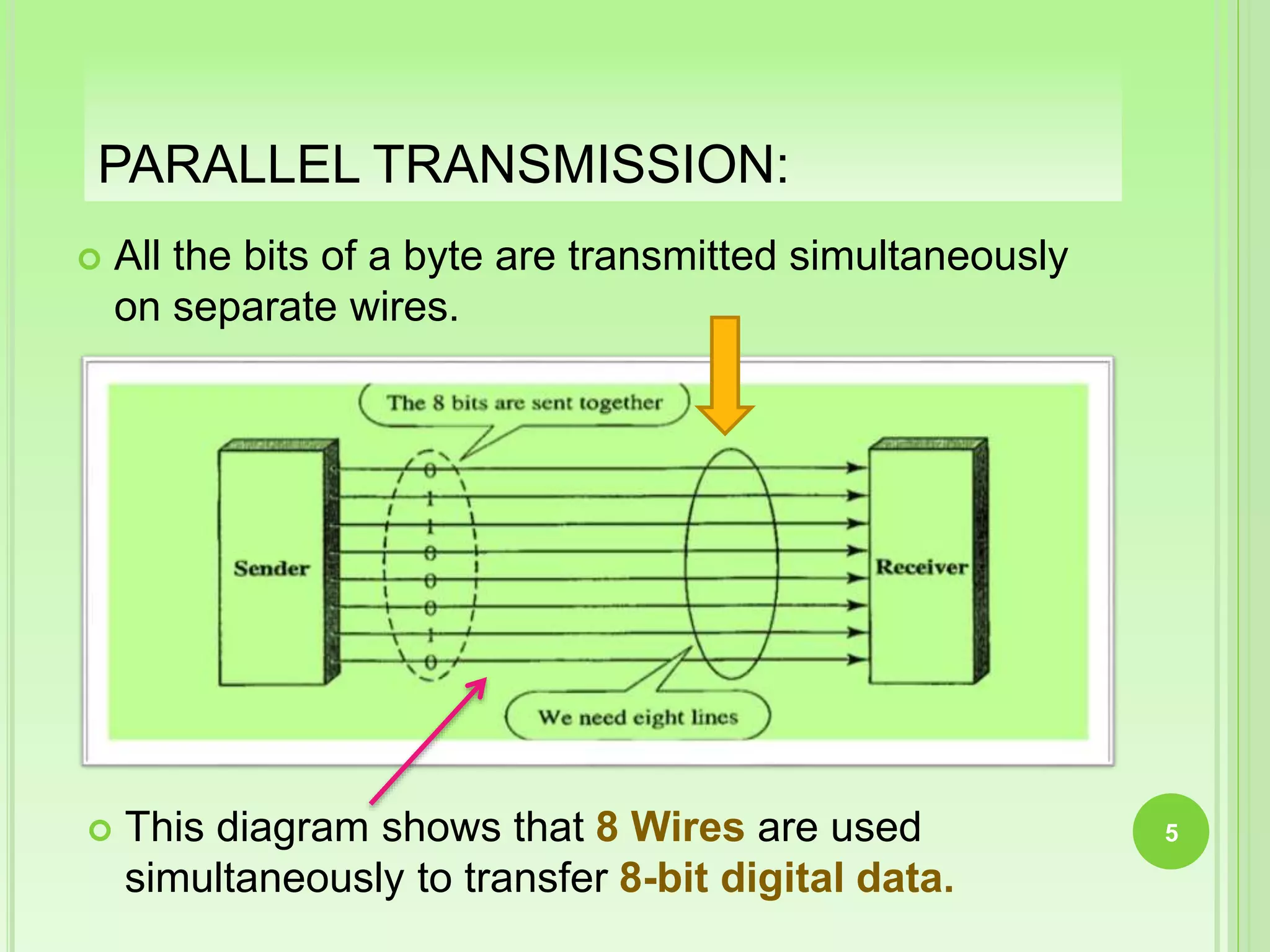 PARALLEL TRANSMISSION:

All the bits of a byte are transmitted simultaneously on separate wires.

The 8 bits are sent together

Sender

0
1
1
0
0
0
1
0

Receiver

We need eight lines

This diagram shows that 8 Wires are used simultaneously to transfer 8-bit digital data.

5